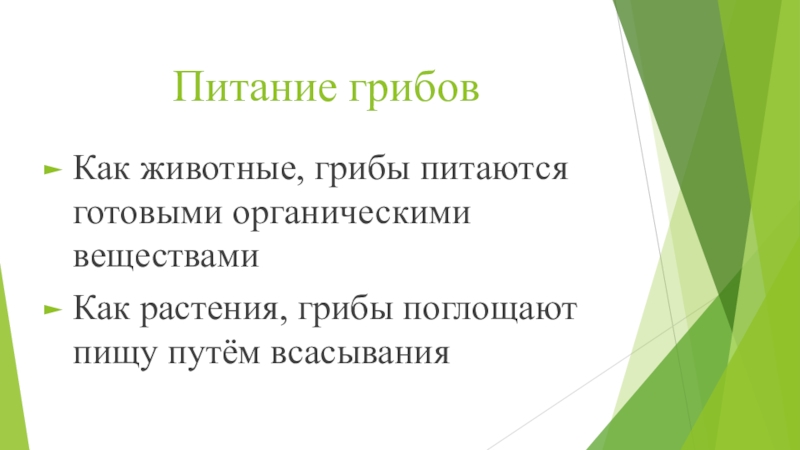 Питание грибов

Как животные, грибы питаются готовыми органическими веществами

Как растения, грибы поглощают пищу путём всасывания